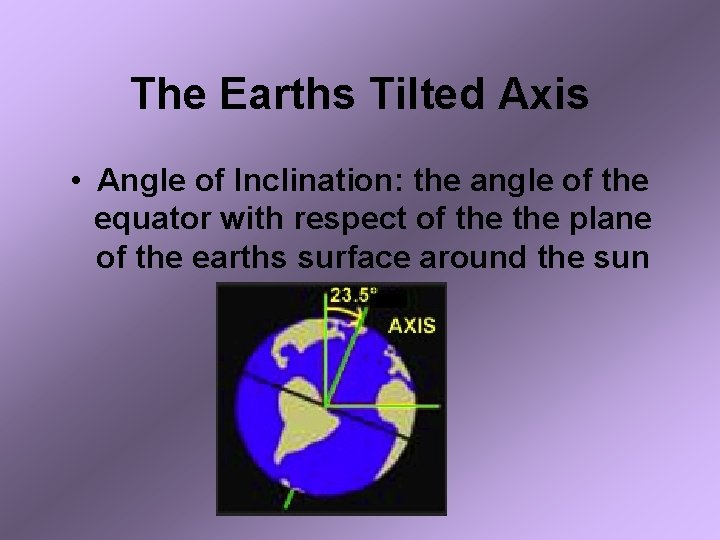 The Earths Tilted Axis

• Angle of Inclination: the angle of the equator with respect of the the plane of the earths surface around the sun

23.5°

AXIS